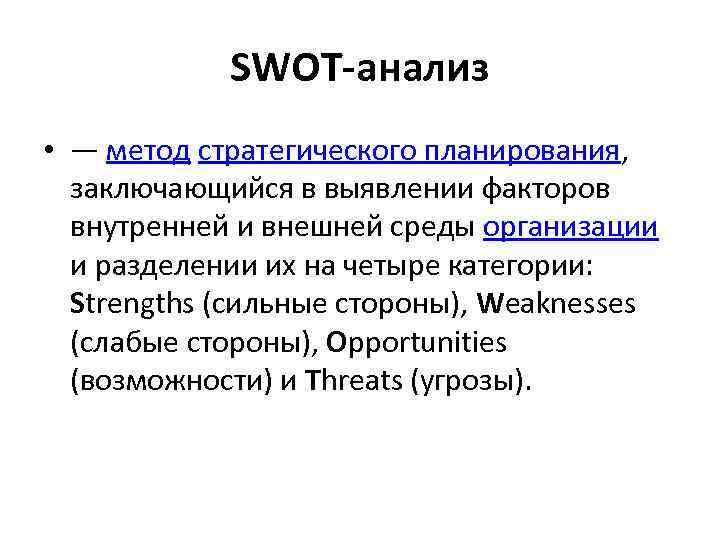 SWOT-анализ

• — метод стратегического планирования, заключающийся в выявлении факторов внутренней и внешней среды организации и разделении их на четыре категории: Strengths (сильные стороны), Weaknesses (слабые стороны), Opportunities (возможности) и Threats (угрозы).